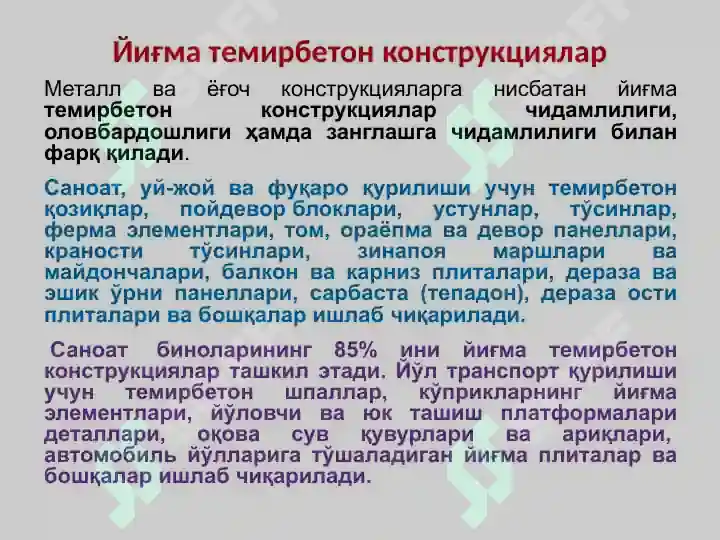 Йиғма темирбетон конструкциялар

Металл ва ёғоч конструкцияларга нисбатан йиғма темирбетон конструкциялар чидамлилиги, оловбардошлиги ҳамда занглашга чидамлилиги билан фарқ қилади.

Саноат, уй-жой ва фуқаро қурилиши учун темирбетон қозиқлар, пойдевор блоклари, устунлар, тўсинлар, ферма элементлари, том, ораёпма ва девор панеллари, краности тўсинлари, зинапоя маршлари ва майдончалари, балкон ва карниз плиталари, дераза ва эшик ўрни панеллари, сарбаста (тепадон), дераза ости плиталари ва бошқалар ишлаб чиқарилади.

Саноат биноларининг 85% ини йиғма темирбетон конструкциялар ташкил этади. Йўл транспорт қурилиши учун темирбетон шпаллар, кўприкларнинг йиғма элементлари, йўловчи ва юк ташиш платформалари деталлари, оқова сув қувурлари ва ариқлари, автомобиль йўлларига тўшаладиган йиғма плиталар ва бошқалар ишлаб чиқарилади.